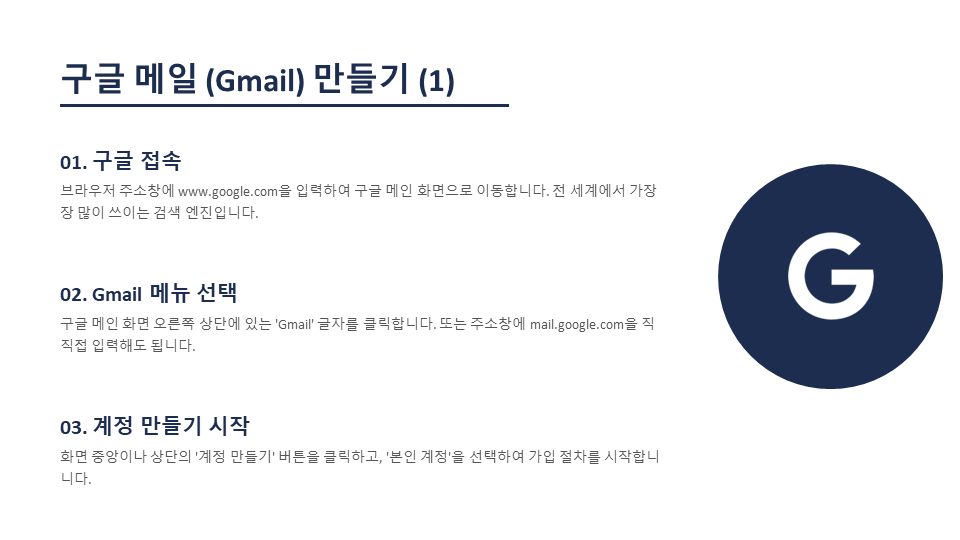 구글 메일 (Gmail) 만들기 (1)

01. 구글 접속

브라우저 주소창에 www.google.com을 입력하여 구글 메인 화면으로 이동합니다. 전 세계에서 가장 장 많이 쓰이는 검색 엔진입니다.

02. Gmail 메뉴 선택

구글 메인 화면 오른쪽 상단에 있는 'Gmail' 글자를 클릭합니다. 또는 주소창에 mail.google.com을 직 직접 입력해도 됩니다.

03. 계정 만들기 시작

화면 중앙이나 상단의 '계정 만들기' 버튼을 클릭하고, '본인 계정'을 선택하여 가입 절차를 시작합니 니다.

G